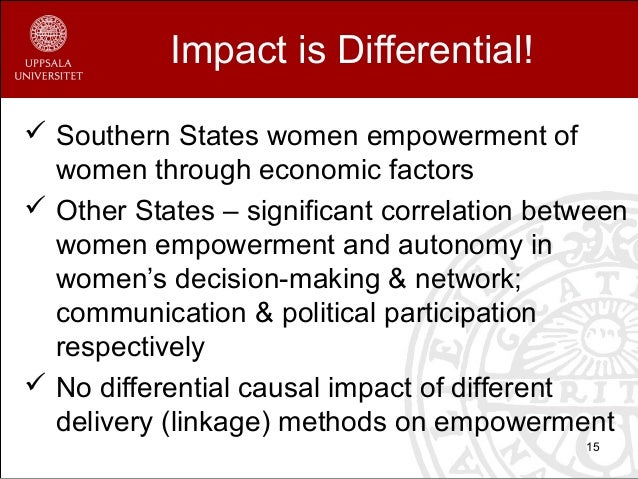 UPPSALA UNIVERSITET

Impact is Differential!

✓ Southern States women empowerment of women through economic factors

✓ Other States – significant correlation between women empowerment and autonomy in women's decision-making & network; communication & political participation respectively

✓ No differential causal impact of different delivery (linkage) methods on empowerment

15